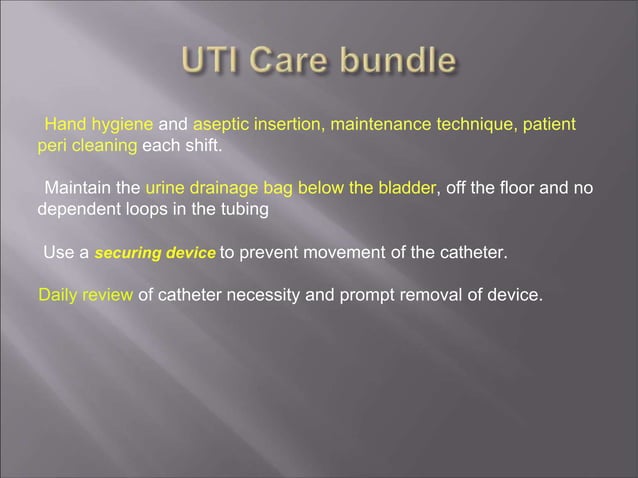 UTI Care bundle

Hand hygiene and aseptic insertion, maintenance technique, patient peri cleaning each shift.

Maintain the urine drainage bag below the bladder, off the floor and no dependent loops in the tubing

Use a securing device to prevent movement of the catheter.

Daily review of catheter necessity and prompt removal of device.